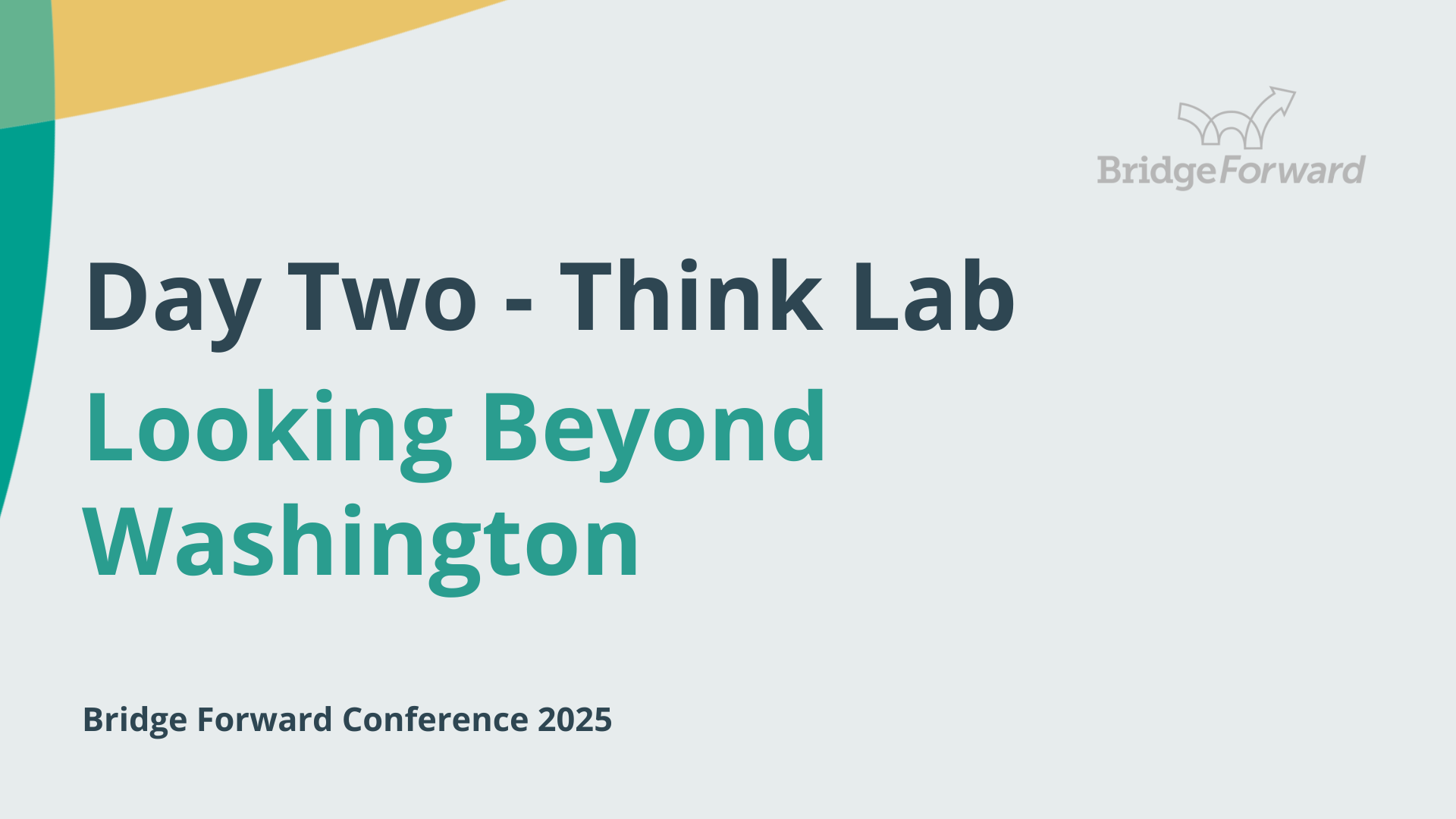 BridgeForward

Day Two - Think Lab

Looking Beyond Washington

Bridge Forward Conference 2025